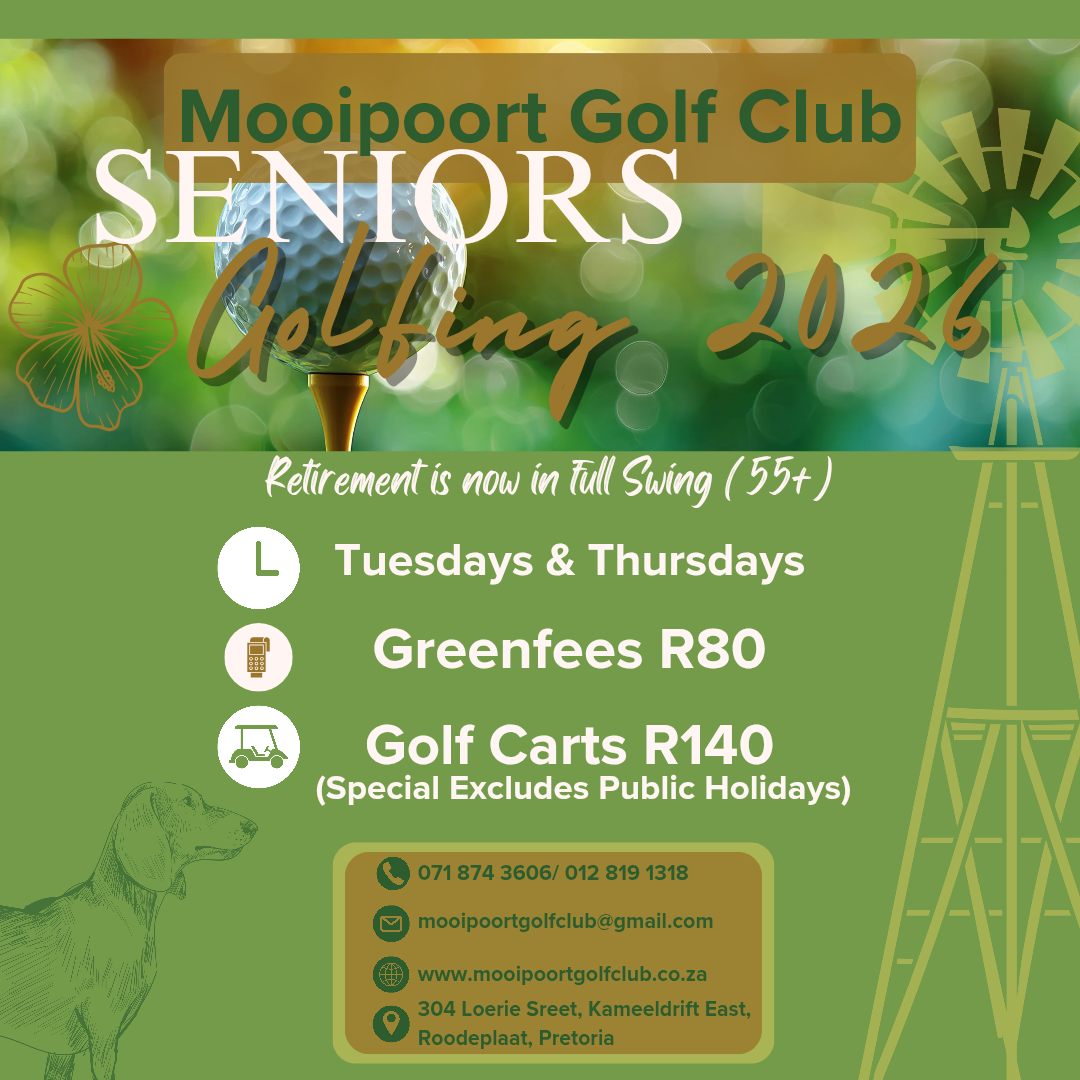 Mooipoort Golf Club
SENIORS
Golfing 2026

Retirement is now in Full Swing (55+)

Tuesdays & Thursdays

Greenfees R80

Golf Carts R140
(Special Excludes Public Holidays)

071 874 3606/ 012 819 1318
mooipoortgolfclub@gmail.com
www.mooipoortgolfclub.co.za
304 Loerie Sreet, Kameeldrift East, Roodeplaat, Pretoria